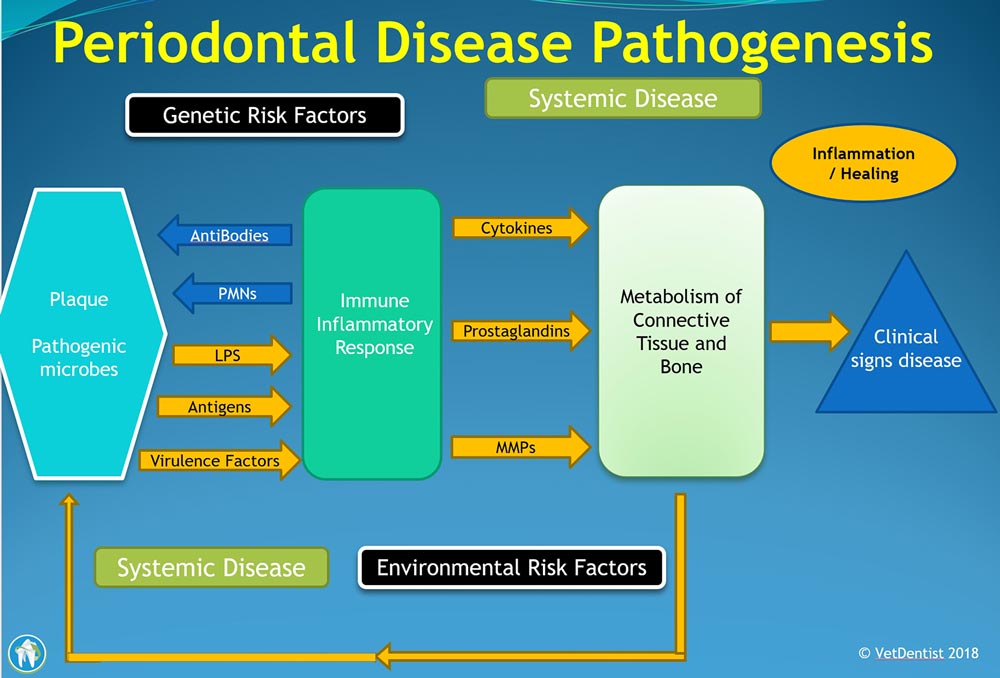 Periodontal Disease Pathogenesis

Genetic Risk Factors

Systemic Disease

Inflammation / Healing

Plaque

Pathogenic microbes

AntiBodies

PMNs

LPS

Antigens

Virulence Factors

Immune Inflammatory Response

Cytokines

Prostaglandins

MMPs

Metabolism of Connective Tissue and Bone

Clinical signs disease

Systemic Disease

Environmental Risk Factors

© VetDentist 2018